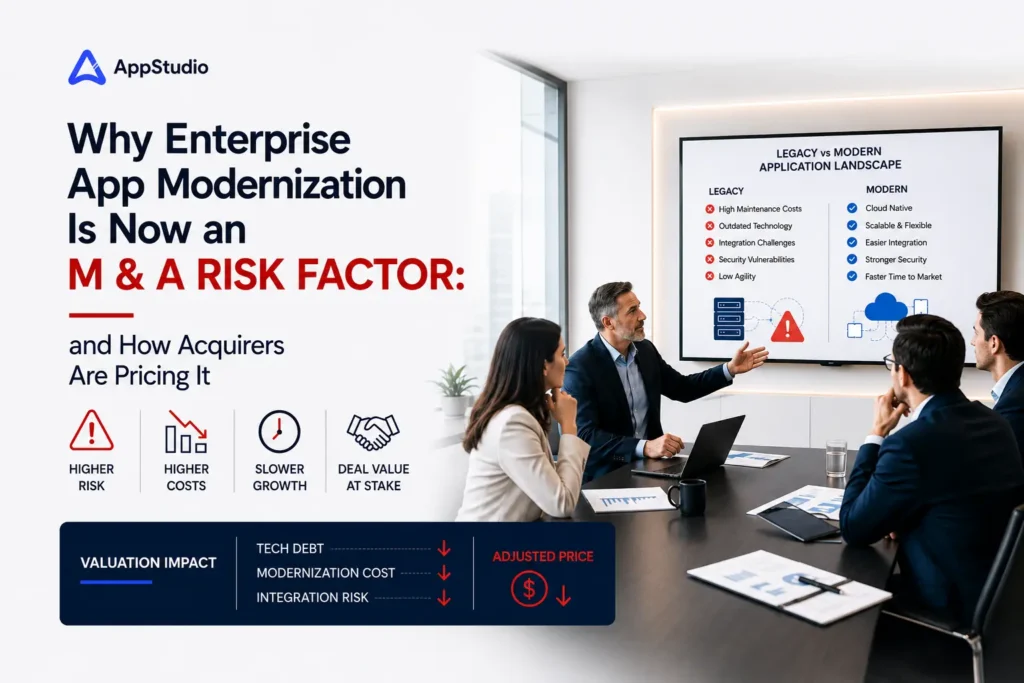 AppStudio

Why Enterprise App Modernization Is Now an M & A RISK FACTOR:

and How Acquirers Are Pricing It

HIGHER RISK

HIGHER COSTS

SLOWER GROWTH

DEAL VALUE AT STAKE

VALUATION IMPACT

TECH DEBT

MODERNIZATION COST

INTEGRATION RISK

ADJUSTED PRICE

$

LEGACY vs MODERN APPLICATION LANDSCAPE

LEGACY

High Maintenance Costs

Outdated Technology

Integration Challenges

Security Vulnerabilities

Low Agility

MODERN

Cloud Native

Scalable & Flexible

Easier Integration

Stronger Security

Faster Time to Market